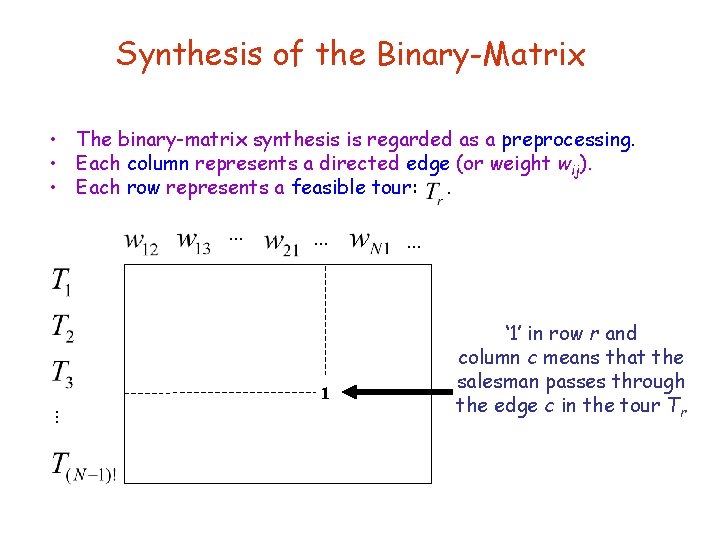 Synthesis of the Binary-Matrix

• The binary-matrix synthesis is regarded as a preprocessing.
• Each column represents a directed edge (or weight $w_{ij}$).
• Each row represents a feasible tour: $T_r$.

$w_{12}$ $w_{13}$ $\cdots$ $w_{21}$ $\cdots$ $w_{N1}$ $\cdots$

$T_1$
$T_2$
$T_3$
$\vdots$
$T_{(N-1)!}$

1

'1' in row $r$ and column $c$ means that the salesman passes through the edge $c$ in the tour $T_r$.